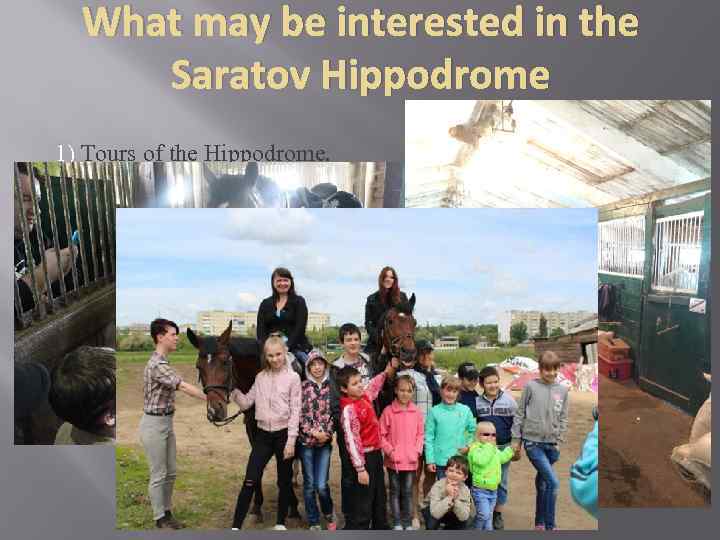 What may be interested in the Saratov Hippodrome

1) Tours of the Hippodrome.